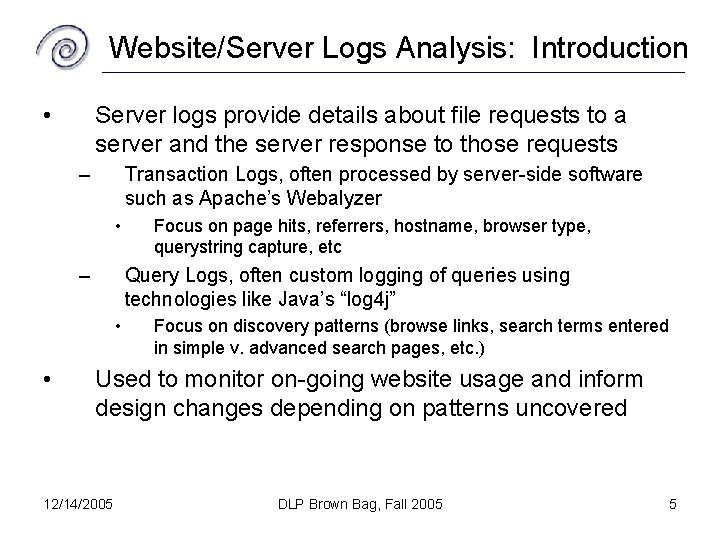 Website/Server Logs Analysis: Introduction

• Server logs provide details about file requests to a server and the server response to those requests
– Transaction Logs, often processed by server-side software such as Apache's Webalyzer
• Focus on page hits, referrers, hostname, browser type, querystring capture, etc
– Query Logs, often custom logging of queries using technologies like Java's "log4j"
• Focus on discovery patterns (browse links, search terms entered in simple v. advanced search pages, etc.)
• Used to monitor on-going website usage and inform design changes depending on patterns uncovered

12/14/2005
DLP Brown Bag, Fall 2005
5